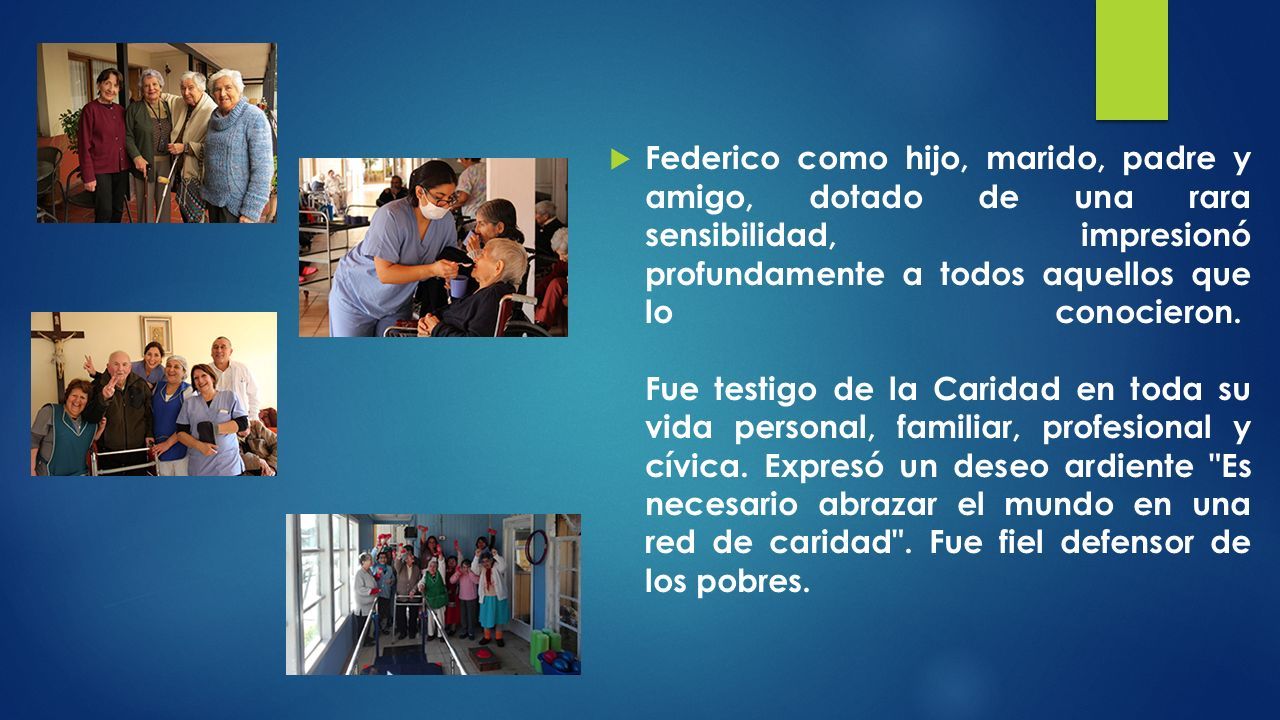 Federico como hijo, marido, padre y amigo, dotado de una rara sensibilidad, impresionó profundamente a todos aquellos que lo conocieron.

Fue testigo de la Caridad en toda su vida personal, familiar, profesional y cívica. Expresó un deseo ardiente "Es necesario abrazar el mundo en una red de caridad". Fue fiel defensor de los pobres.